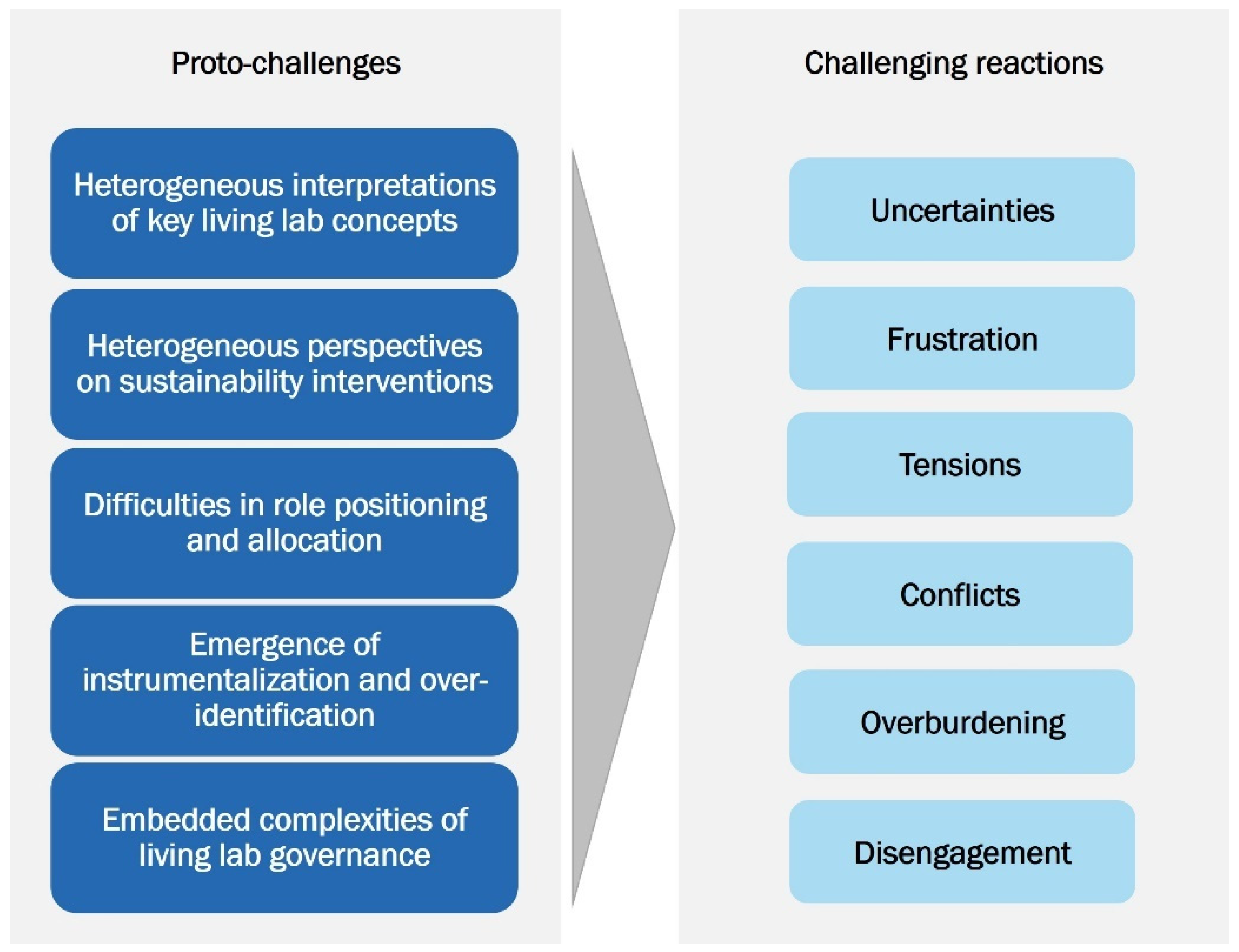 Proto-challenges

Heterogeneous interpretations of key living lab concepts

Heterogeneous perspectives on sustainability interventions

Difficulties in role positioning and allocation

Emergence of instrumentalization and over-identification

Embedded complexities of living lab governance

Challenging reactions

Uncertainties

Frustration

Tensions

Conflicts

Overburdening

Disengagement